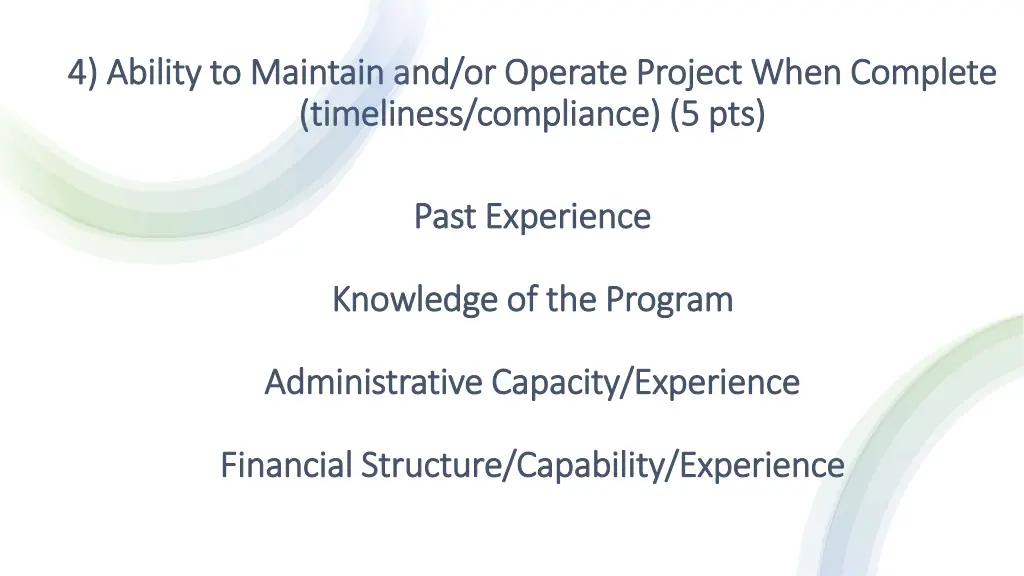 4) Ability to Maintain and/or Operate Project When Complete (timeliness/compliance) (5 pts)

Past Experience

Knowledge of the Program

Administrative Capacity/Experience

Financial Structure/Capability/Experience